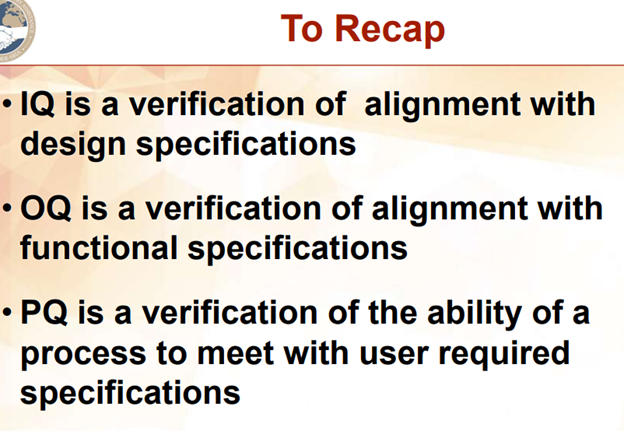 To Recap

• IQ is a verification of  alignment with design specifications

• OQ is a verification of alignment with functional specifications

• PQ is a verification of the ability of a process to meet with user required specifications